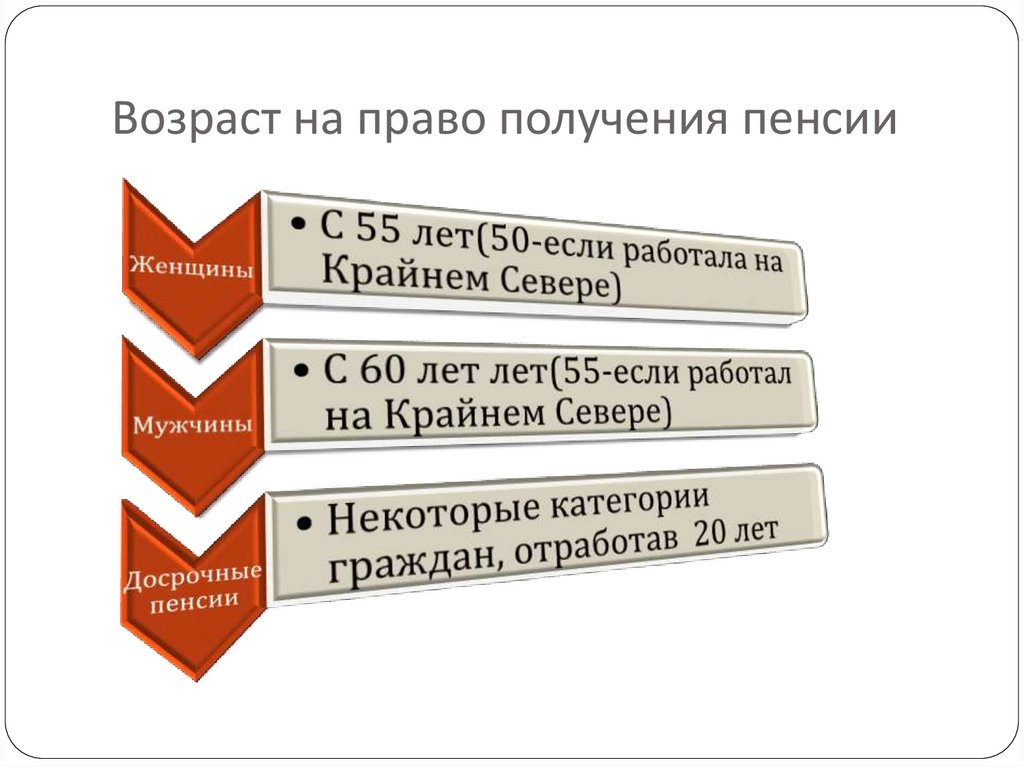 Возраст на право получения пенсии

Женщины

• С 55 лет(50-если работала на Крайнем Севере)

Мужчины

• С 60 лет лет(55-если работал на Крайнем Севере)

Досрочные пенсии

• Некоторые категории граждан, отработав 20 лет